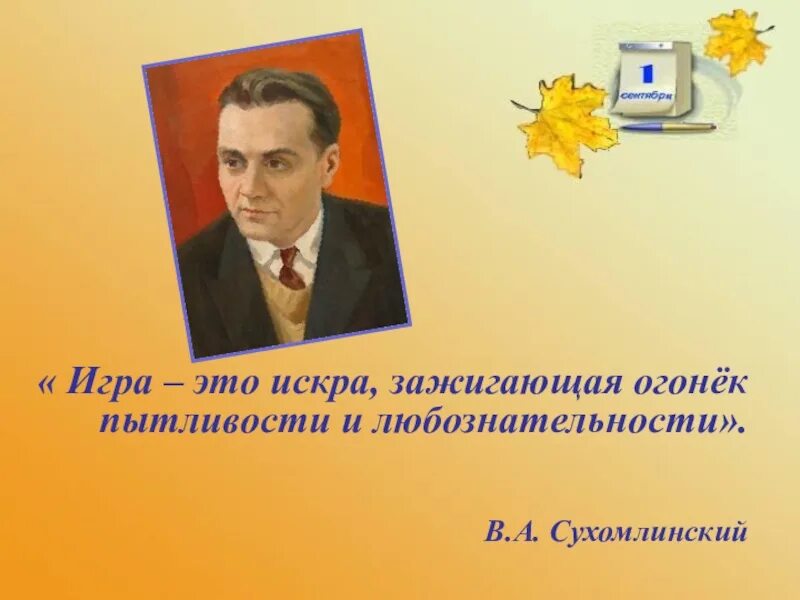 1
сентября

« Игра – это искра, зажигающая огонёк пытливости и любознательности».

В.А. Сухомлинский